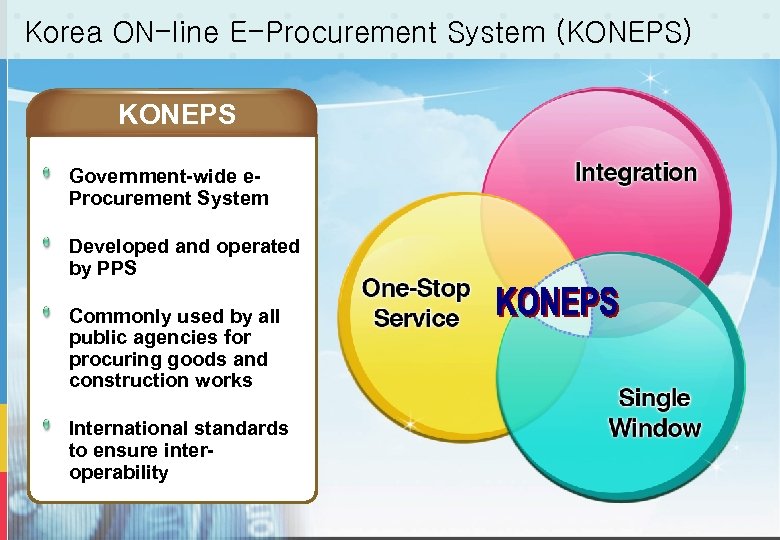 Korea ON-line E-Procurement System (KONEPS)

KONEPS

Government-wide e-Procurement System

Developed and operated by PPS

Commonly used by all public agencies for procuring goods and construction works

International standards to ensure inter-operability

Integration

One-Stop Service

KONEPS

Single Window